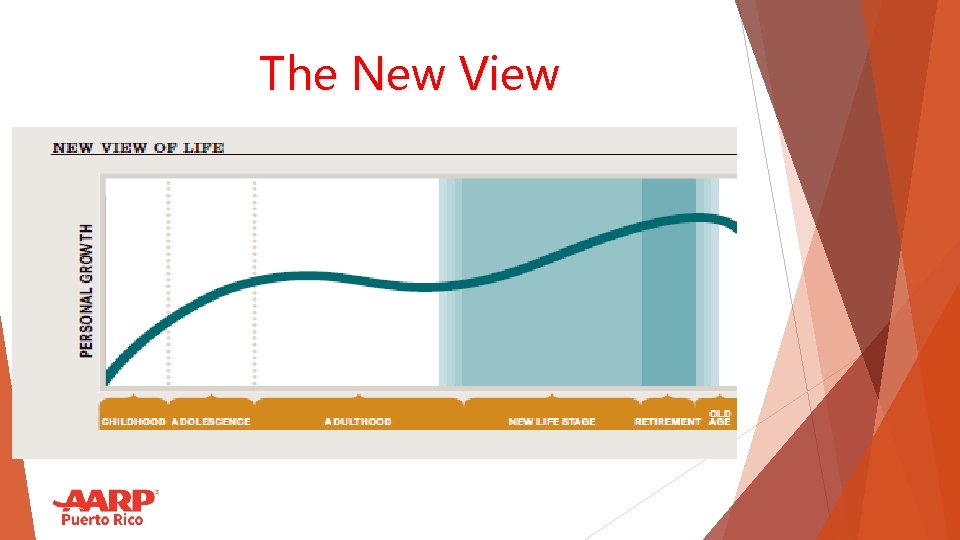 The New View

NEW VIEW OF LIFE

PERSONAL GROWTH

CHILDHOOD ADOLESCENCE ADULTHOOD NEW LIFE STAGE RETIREMENT OLD AGE

AARP
Puerto Rico